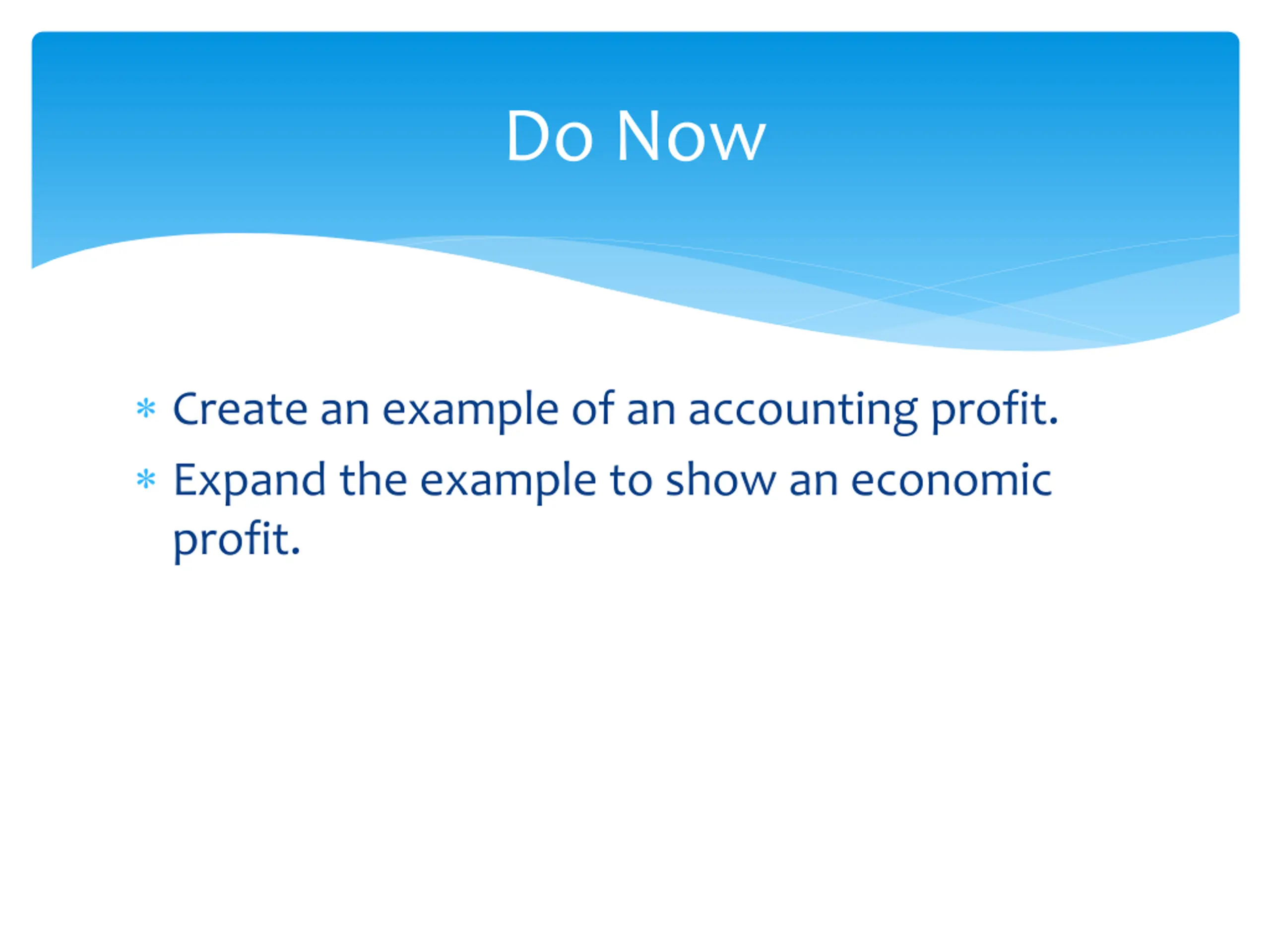 Do Now

* Create an example of an accounting profit.
* Expand the example to show an economic profit.